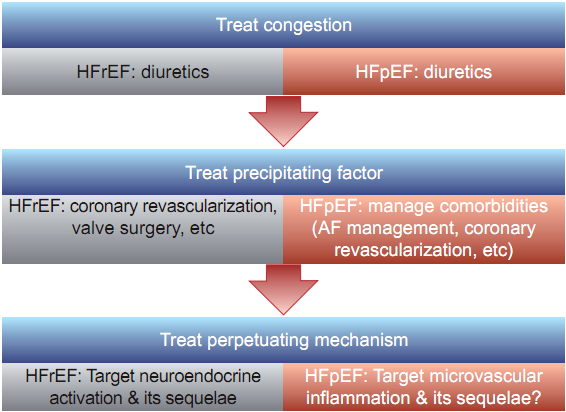 Treat congestion

HFrEF: diuretics

HFpEF: diuretics

Treat precipitating factor

HFrEF: coronary revascularization, valve surgery, etc

HFpEF: manage comorbidities (AF management, coronary revascularization, etc)

Treat perpetuating mechanism

HFrEF: Target neuroendocrine activation & its sequelae

HFpEF: Target microvascular inflammation & its sequelae?